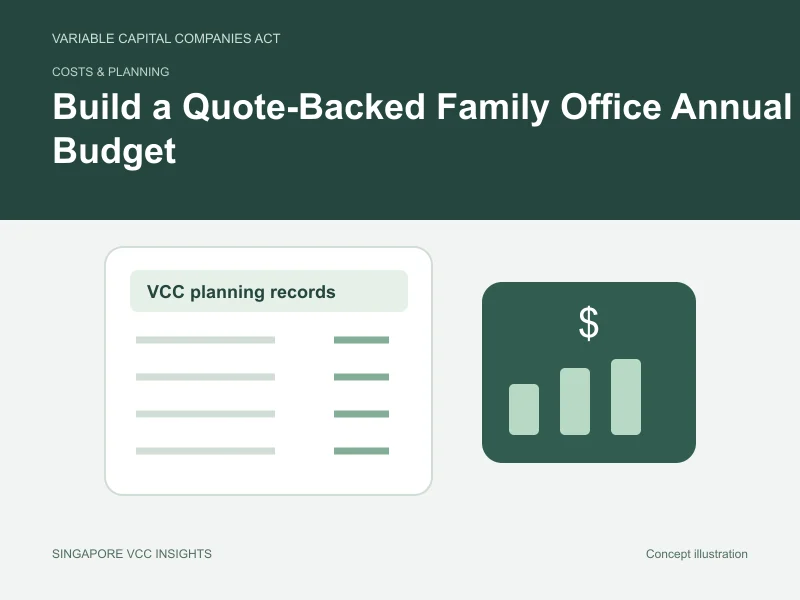 VARIABLE CAPITAL COMPANIES ACT

COSTS & PLANNING

Build a Quote-Backed Family Office Annual Budget

VCC planning records

$

SINGAPORE VCC INSIGHTS

Concept illustration